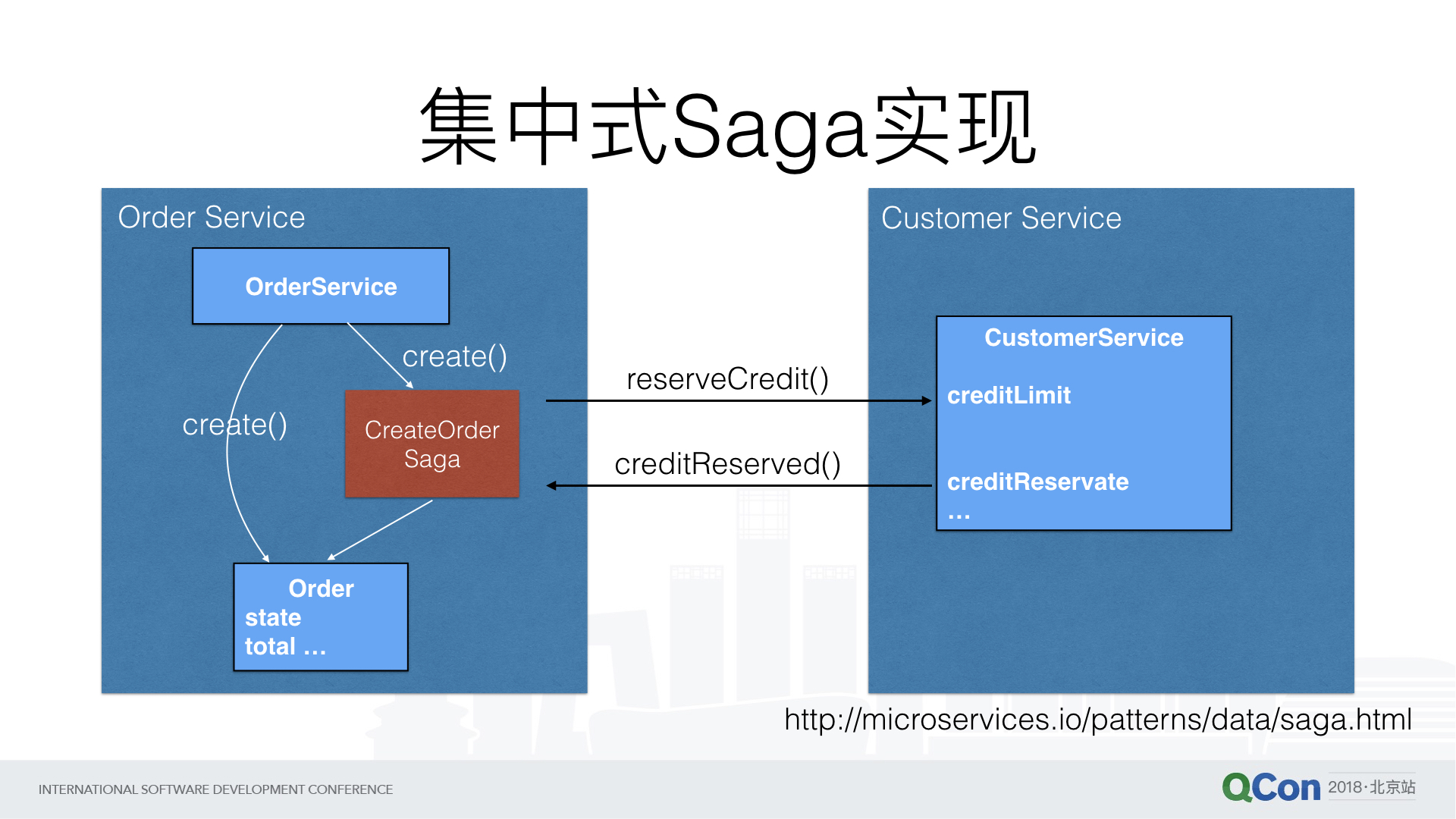 集中式Saga实现

Order Service

OrderService

create()

create()

CreateOrder Saga

Order
state
total …

reserveCredit()

creditReserved()

Customer Service

CustomerService

creditLimit

creditReservate
…

http://microservices.io/patterns/data/saga.html

INTERNATIONAL SOFTWARE DEVELOPMENT CONFERENCE

QCon 2018·北京站